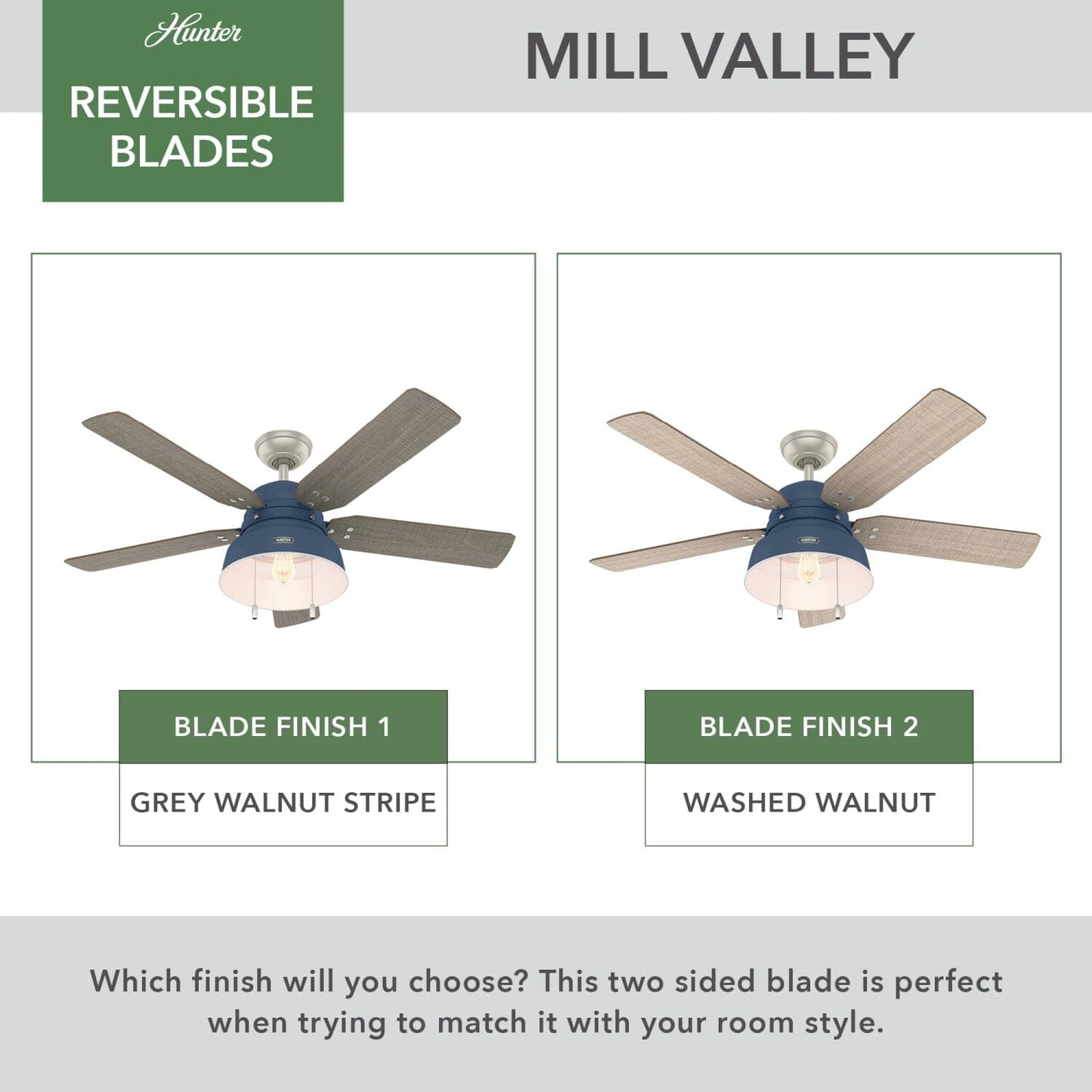 Hunter

REVERSIBLE BLADES

MILL VALLEY

HUNTER

BLADE FINISH 1

GREY WALNUT STRIPE

HUNTER

BLADE FINISH 2

WASHED WALNUT

Which finish will you choose? This two sided blade is perfect when trying to match it with your room style.